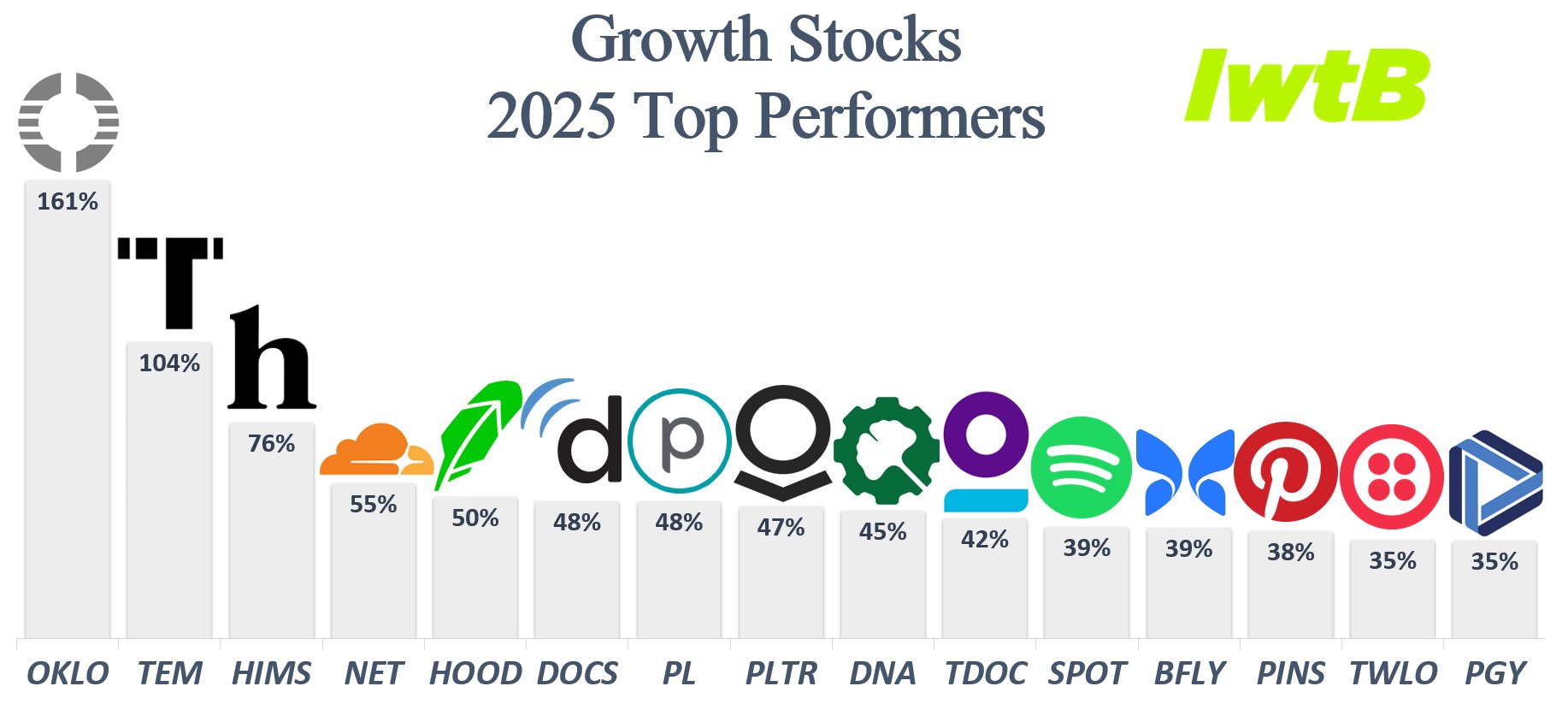 Growth Stocks
2025 Top Performers

IwtB

161%
104%
76%
55%
50%
48%
48%
47%
45%
42%
39%
39%
38%
35%
35%

OKLO TEM HIMS NET HOOD DOCS PL PLTR DNA TDOC SPOT BFLY PINS TWLO PGY